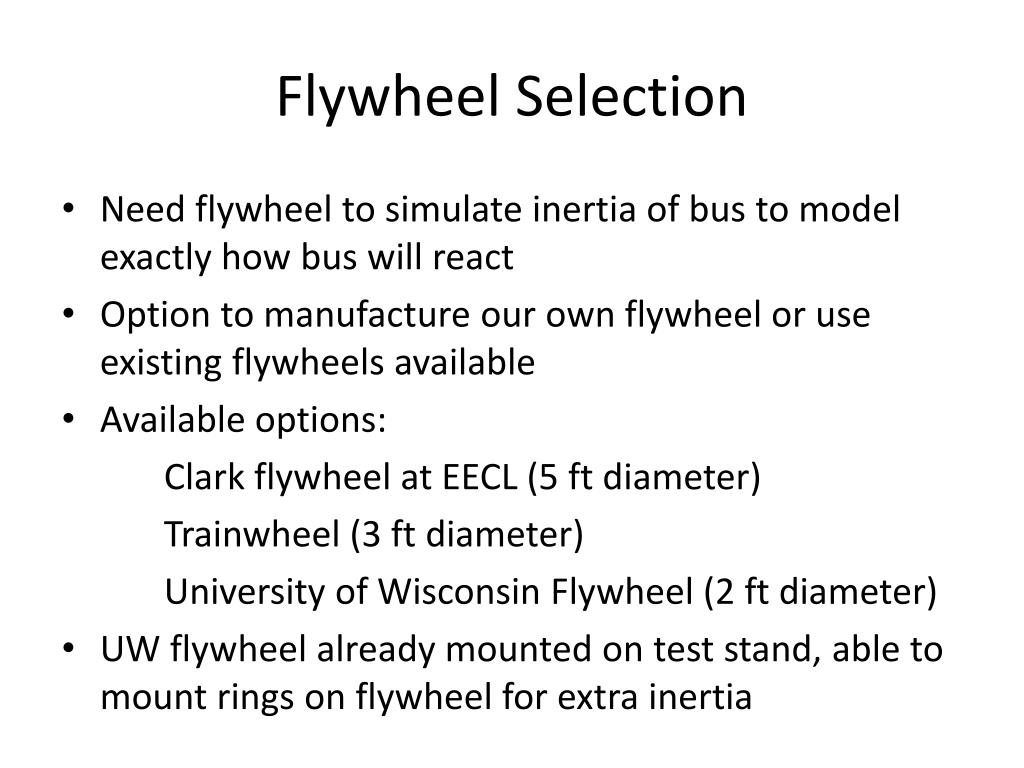 Flywheel Selection

• Need flywheel to simulate inertia of bus to model exactly how bus will react
• Option to manufacture our own flywheel or use existing flywheels available
• Available options:
Clark flywheel at EECL (5 ft diameter)
Trainwheel (3 ft diameter)
University of Wisconsin Flywheel (2 ft diameter)
• UW flywheel already mounted on test stand, able to mount rings on flywheel for extra inertia